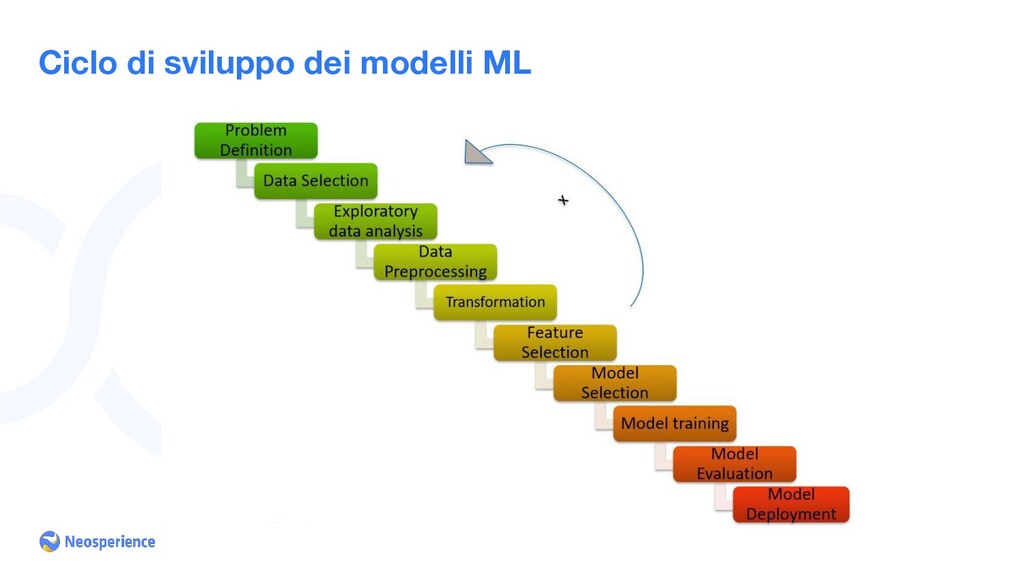 Ciclo di sviluppo dei modelli ML

Problem Definition

Data Selection

Exploratory data analysis

Data Preprocessing

Transformation

Feature Selection

Model Selection

Model training

Model Evaluation

Model Deployment

x

Neosperience